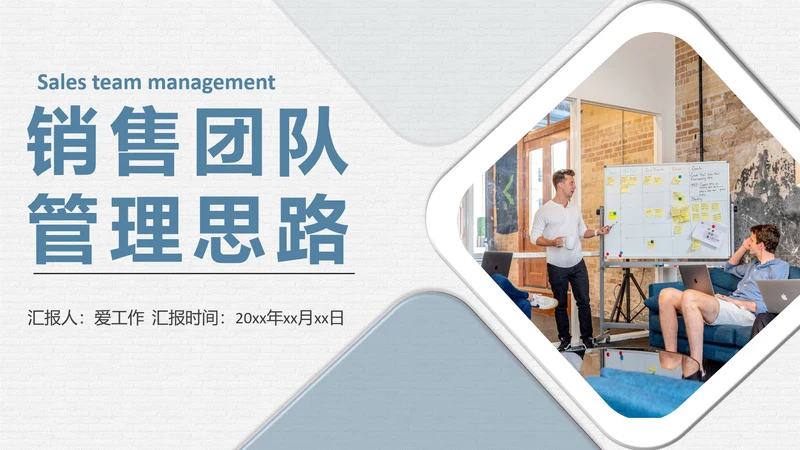 Sales team management

销售团队
管理思路

汇报人：爱工作 汇报时间：20xx年xx月xx日